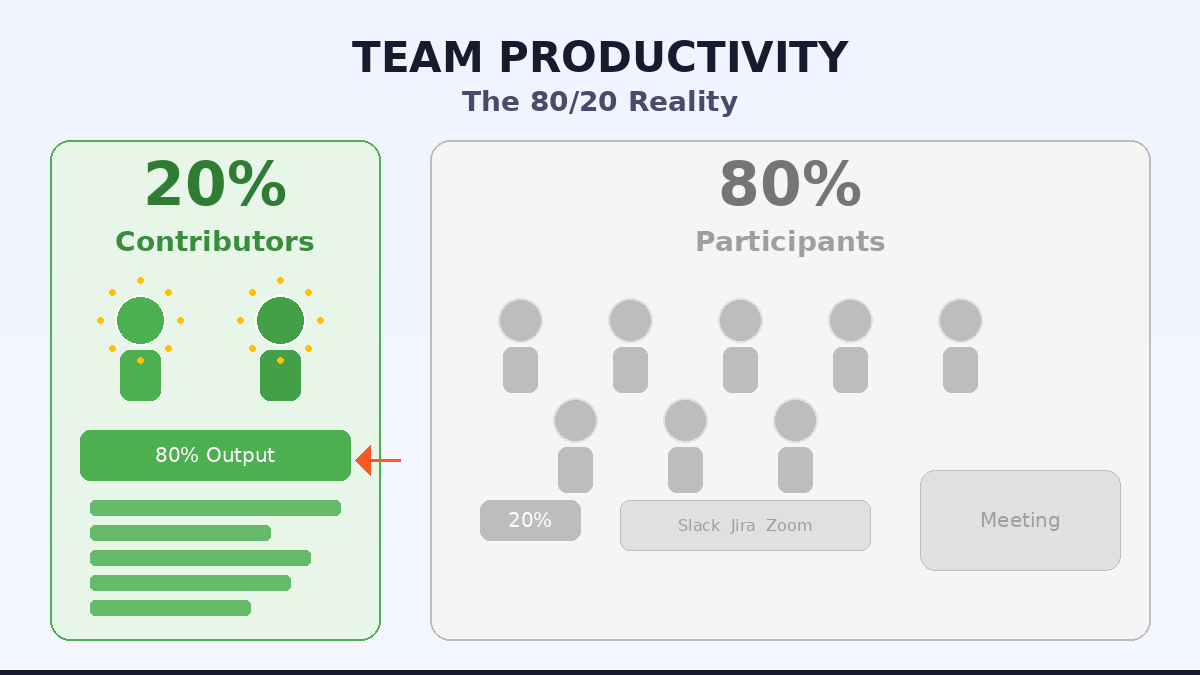 TEAM PRODUCTIVITY
The 80/20 Reality

20%
Contributors

80% Output

80%
Participants

20%

Slack Jira Zoom

Meeting